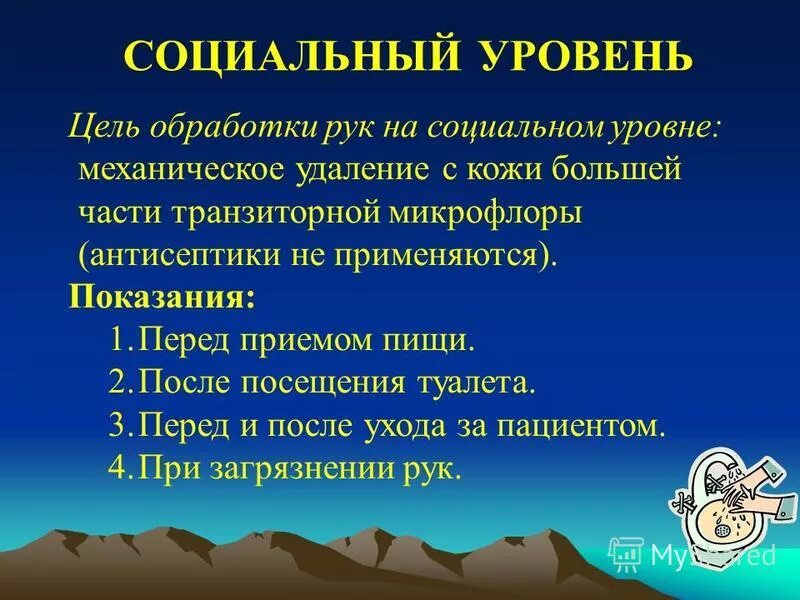 СОЦИАЛЬНЫЙ УРОВЕНЬ

Цель обработки рук на социальном уровне: механическое удаление с кожи большей части транзиторной микрофлоры (антисептики не применяются).

Показания:

1. Перед приемом пищи.
2. После посещения туалета.
3. Перед и после ухода за пациентом.
4. При загрязнении рук.

MyShared